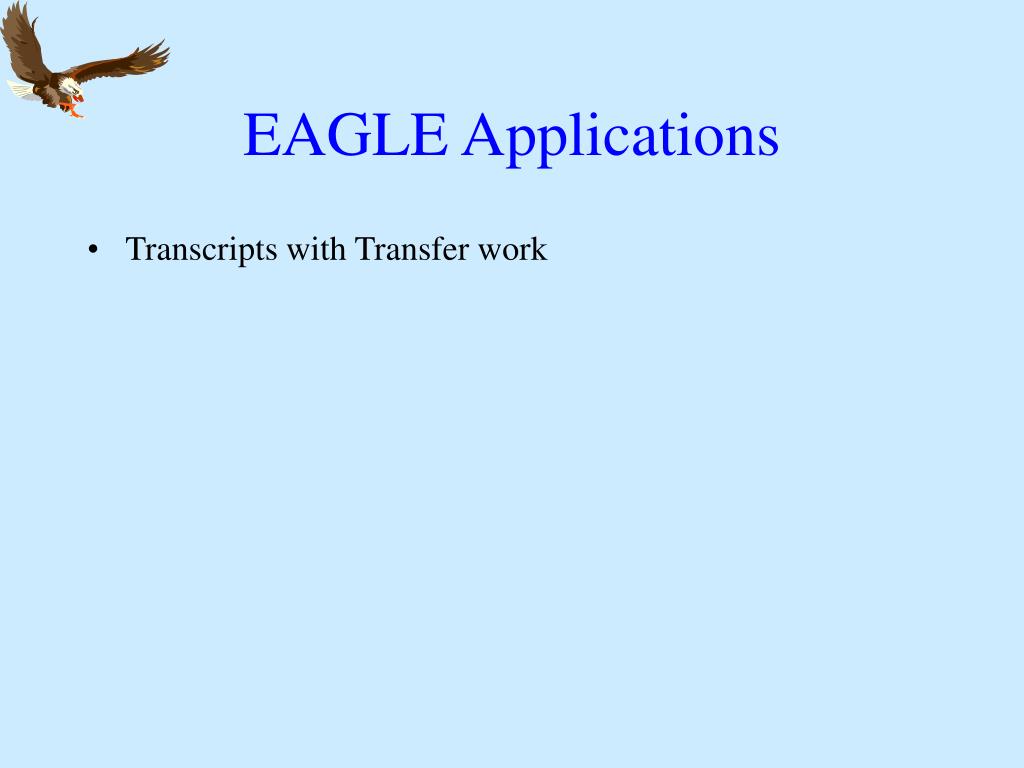 EAGLE Applications

• Transcripts with Transfer work